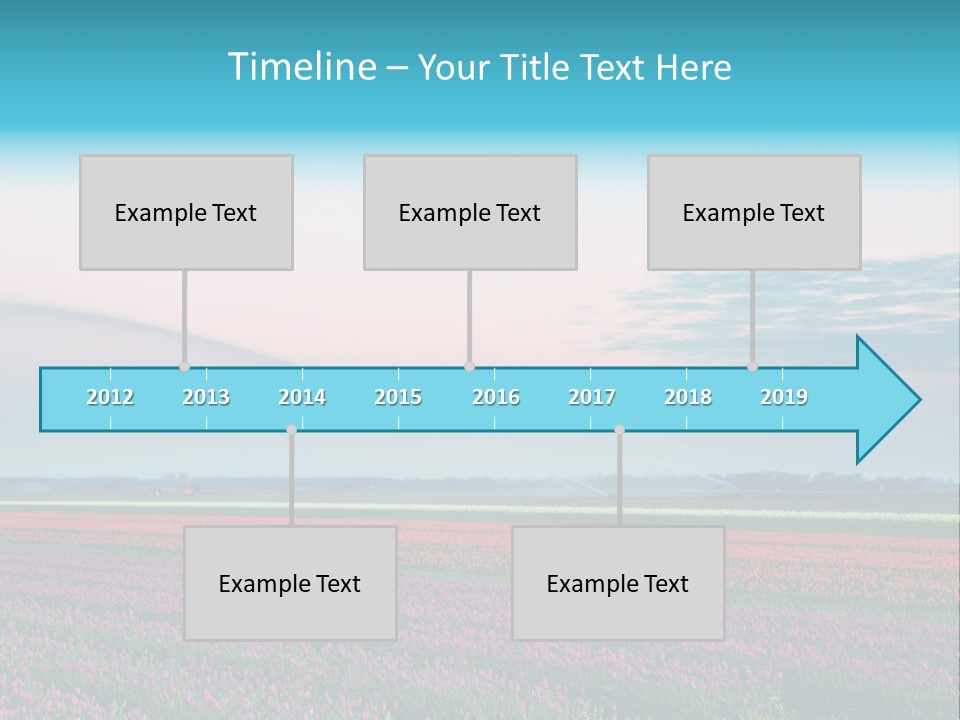 Timeline – Your Title Text Here

Example Text

Example Text

Example Text

2012 2013 2014 2015 2016 2017 2018 2019

Example Text

Example Text